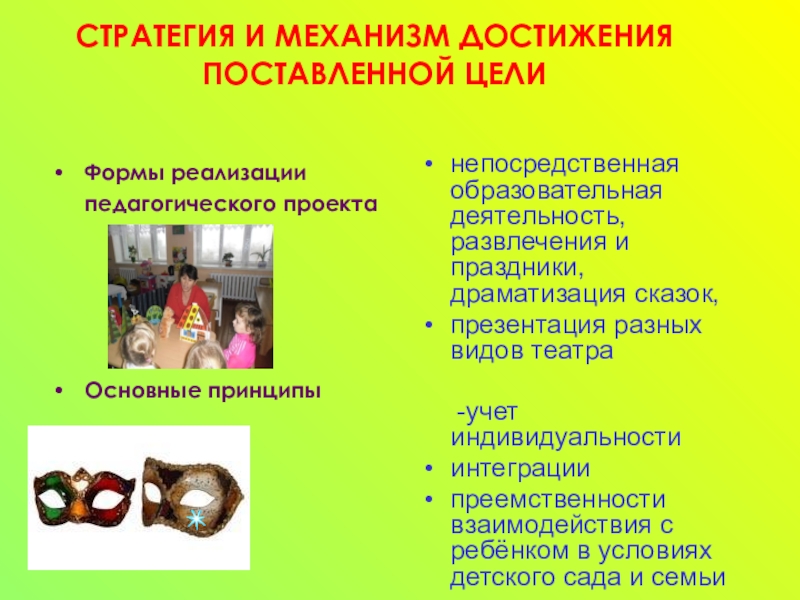 СТРАТЕГИЯ И МЕХАНИЗМ ДОСТИЖЕНИЯ ПОСТАВЛЕННОЙ ЦЕЛИ

• Формы реализации педагогического проекта

• Основные принципы

• непосредственная образовательная деятельность, развлечения и праздники, драматизация сказок,
• презентация разных видов театра

-учет индивидуальности
• интеграции
• преемственности взаимодействия с ребёнком в условиях детского сада и семьи